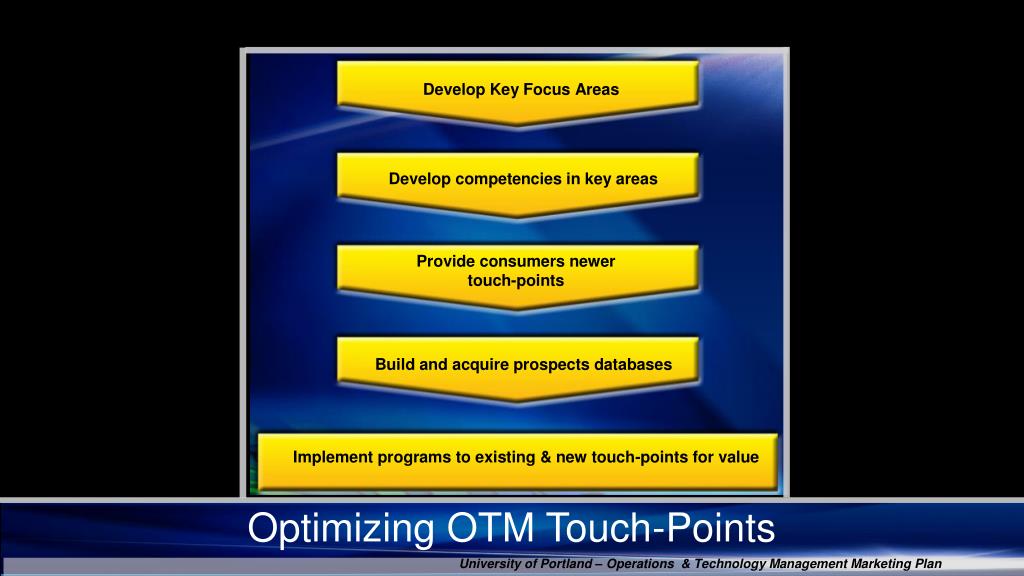 Develop Key Focus Areas

Develop competencies in key areas

Provide consumers newer touch-points

Build and acquire prospects databases

Implement programs to existing & new touch-points for value

Optimizing OTM Touch-Points

University of Portland – Operations & Technology Management Marketing Plan